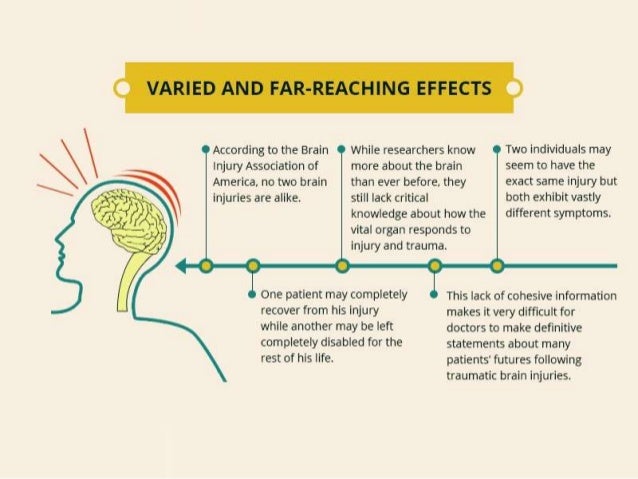 VARIED AND FAR-REACHING EFFECTS

According to the Brain Injury Association of America, no two brain injuries are alike.

While researchers know more about the brain than ever before, they still lack critical knowledge about how the vital organ responds to injury and trauma.

Two individuals may seem to have the exact same injury but both exhibit vastly different symptoms.

One patient may completely recover from his injury while another may be left completely disabled for the rest of his life.

This lack of cohesive information makes it very difficult for doctors to make definitive statements about many patients' futures following traumatic brain injuries.